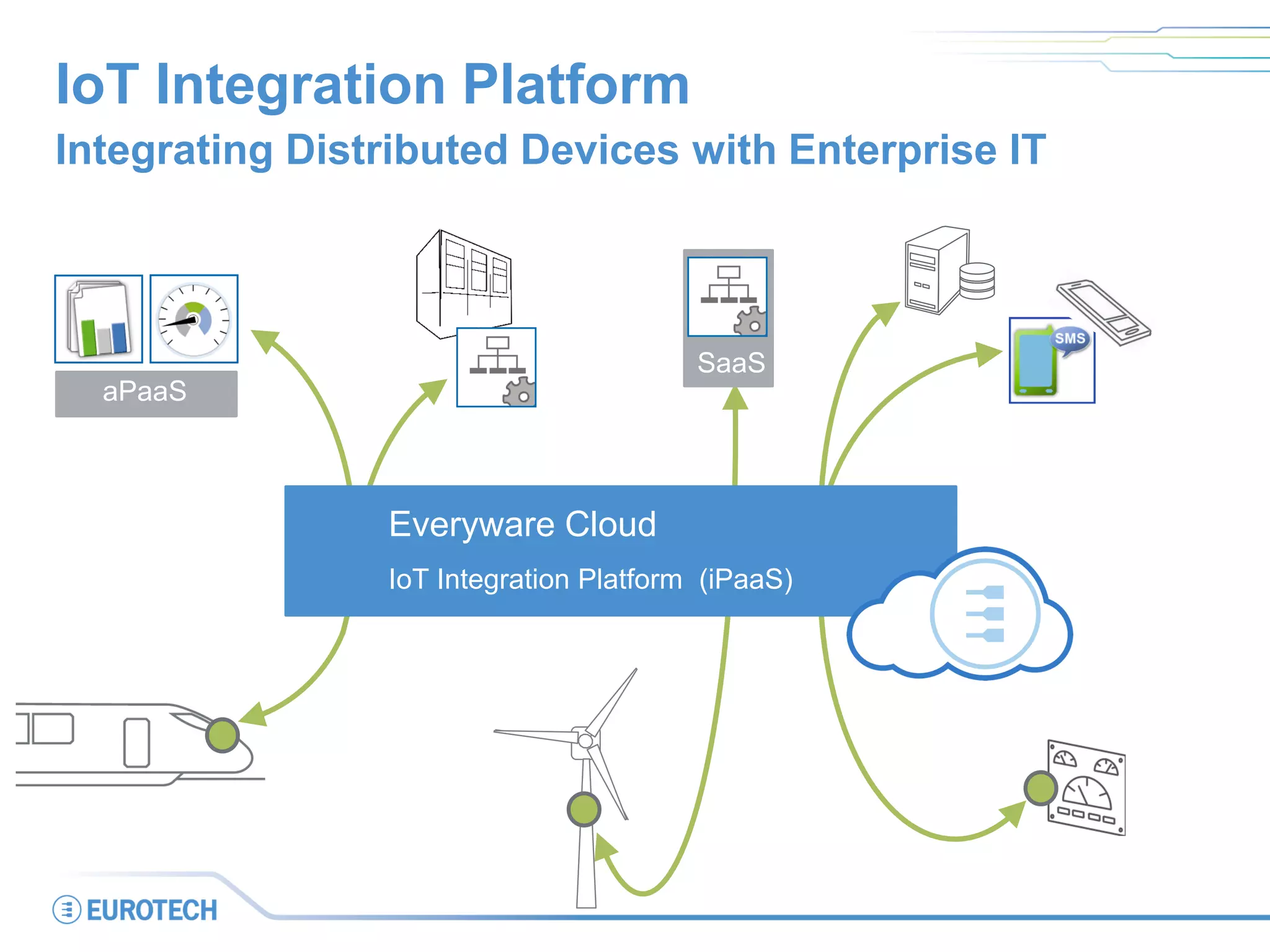 IoT Integration Platform
Integrating Distributed Devices with Enterprise IT

aPaaS

SaaS

SMS

Everyware Cloud
IoT Integration Platform (iPaaS)

EUROTECH